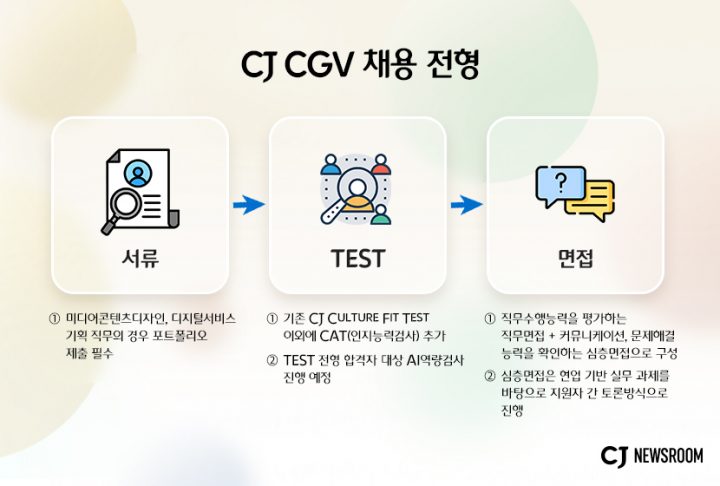 CJ CGV 채용 전형

서류

TEST

면접

① 미디어콘텐츠디자인, 디지털서비스 기획 직무의 경우 포트폴리오 제출 필수

① 기존 CJ CULTURE FIT TEST 이외에 CAT(인지능력검사) 추가

② TEST 전형 합격자 대상 AI역량검사 진행 예정

① 직무수행능력을 평가하는 직무면접 + 커뮤니케이션, 문제해결 능력을 확인하는 심층면접으로 구성

② 심층면접은 현업 기반 실무 과제를 바탕으로 지원자 간 토론방식으로 진행

CJ NEWSROOM